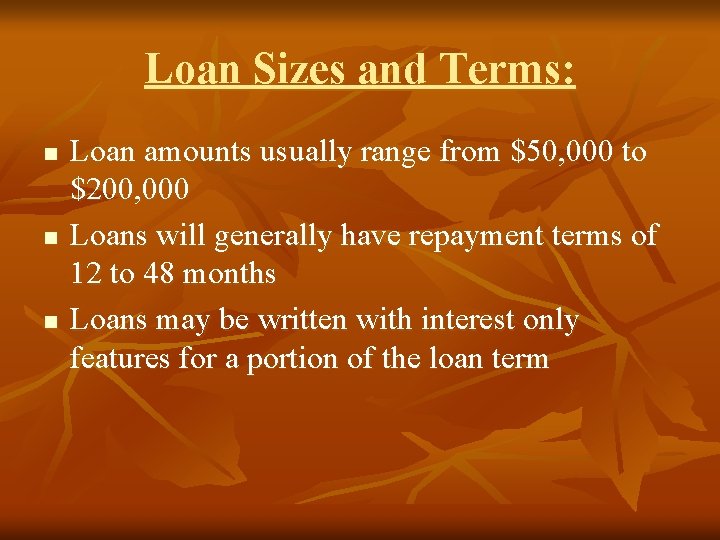 Loan Sizes and Terms:

- Loan amounts usually range from \$50,000 to \$200,000
- Loans will generally have repayment terms of 12 to 48 months
- Loans may be written with interest only features for a portion of the loan term